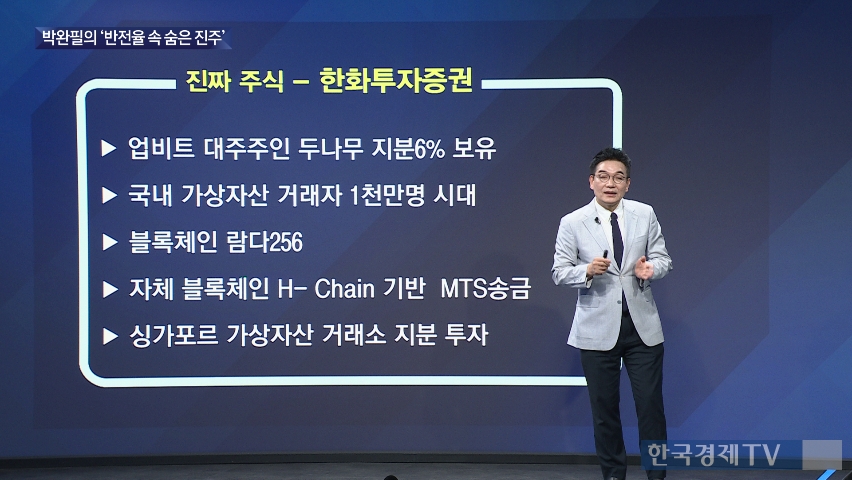 박완필의 '반전율 속 숨은 진주'

진짜 주식 – 한화투자증권

▶ 업비트 대주주인 두나무 지분6% 보유

▶ 국내 가상자산 거래자 1천만명 시대

▶ 블록체인 람다256

▶ 자체 블록체인 H- Chain 기반 MTS송금

▶ 싱가포르 가상자산 거래소 지분 투자

한국경제TV